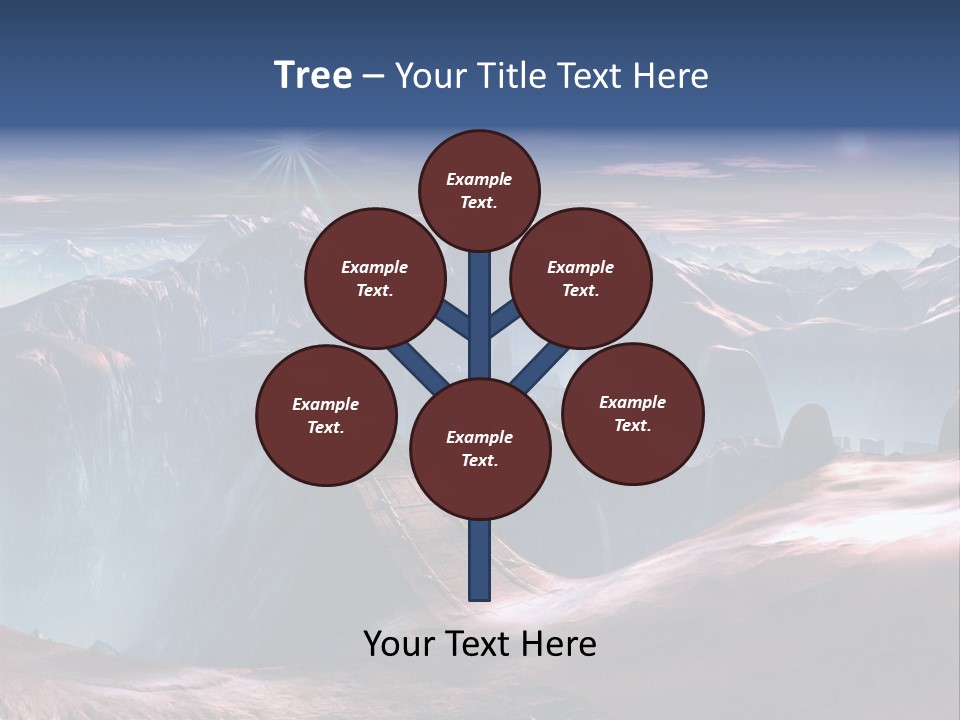 Tree – Your Title Text Here

Example Text.

Example Text.

Example Text.

Example Text.

Example Text.

Example Text.

Your Text Here